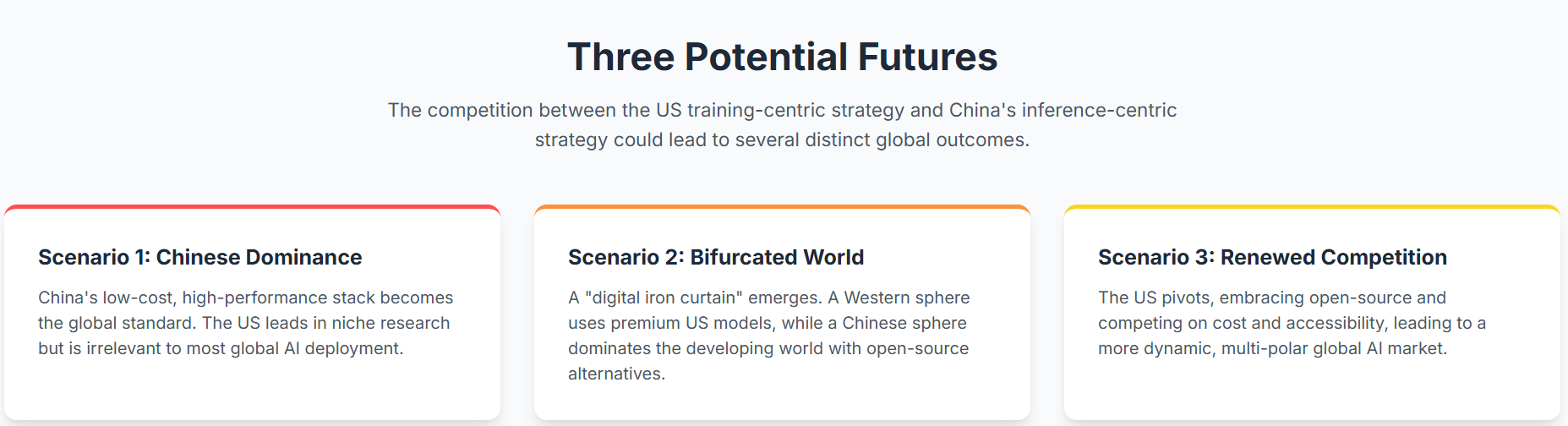 Three Potential Futures

The competition between the US training-centric strategy and China's inference-centric strategy could lead to several distinct global outcomes.

Scenario 1: Chinese Dominance

China's low-cost, high-performance stack becomes the global standard. The US leads in niche research but is irrelevant to most global AI deployment.

Scenario 2: Bifurcated World

A "digital iron curtain" emerges. A Western sphere uses premium US models, while a Chinese sphere dominates the developing world with open-source alternatives.

Scenario 3: Renewed Competition

The US pivots, embracing open-source and competing on cost and accessibility, leading to a more dynamic, multi-polar global AI market.